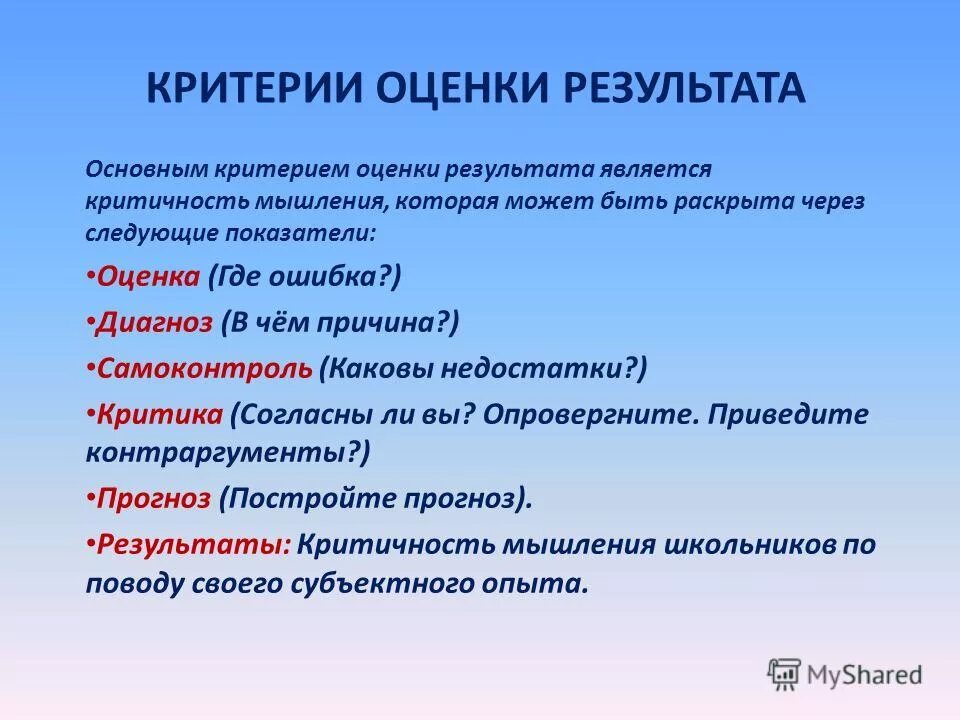 КРИТЕРИИ ОЦЕНКИ РЕЗУЛЬТАТА

Основным критерием оценки результата является критичность мышления, которая может быть раскрыта через следующие показатели:

•Оценка (Где ошибка?)

•Диагноз (В чём причина?)

•Самоконтроль (Каковы недостатки?)

•Критика (Согласны ли вы? Опровергните. Приведите контраргументы?)

•Прогноз (Постройте прогноз).

•Результаты: Критичность мышления школьников по поводу своего субъектного опыта.

MyShared